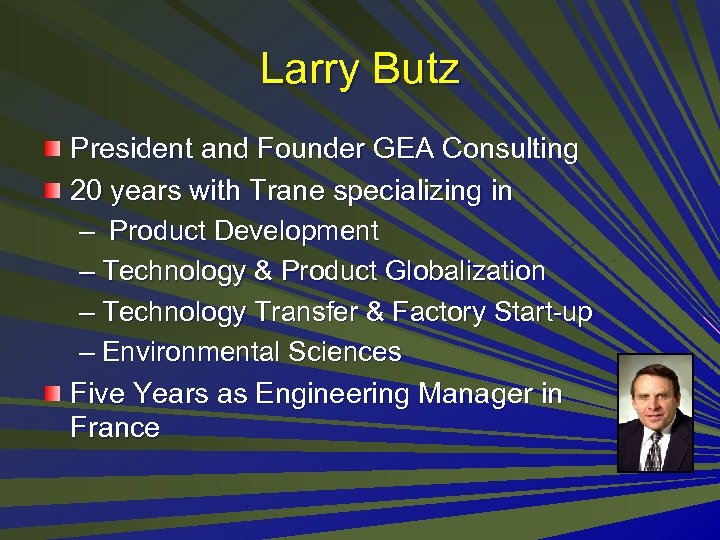 Larry Butz

President and Founder GEA Consulting

20 years with Trane specializing in
– Product Development
– Technology & Product Globalization
– Technology Transfer & Factory Start-up
– Environmental Sciences

Five Years as Engineering Manager in France